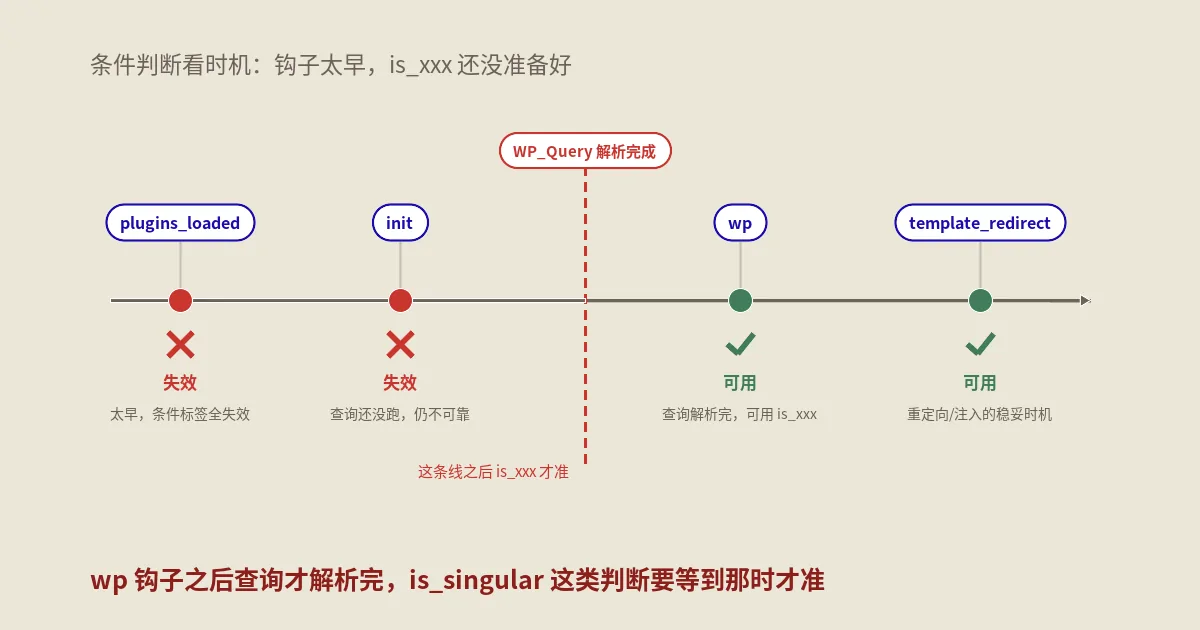 条件判断看时机：钩子太早，is_xxx 还没准备好

WP_Query 解析完成

plugins_loaded

init

wp

template_redirect

失效
太早，条件标签全失效

失效
查询还没跑，仍不可靠

可用
查询解析完，可用 is_xxx

可用
重定向/注入的稳妥时机

这条线之后 is_xxx 才准

wp 钩子之后查询才解析完，is_singular 这类判断要等到那时才准